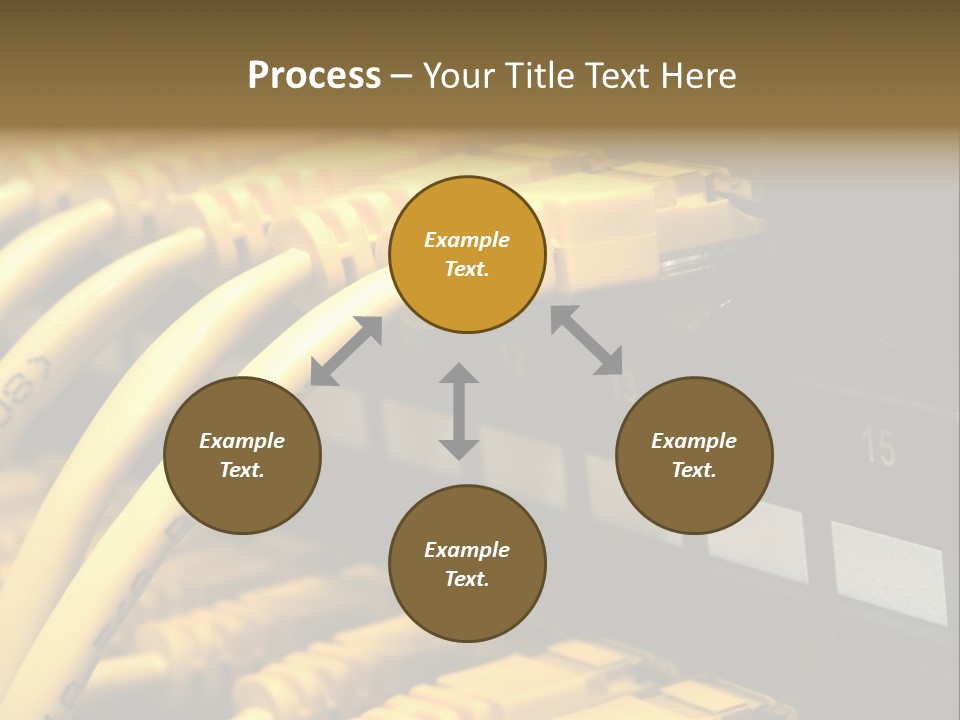 Process – Your Title Text Here

Example Text.

Example Text.

Example Text.

Example Text.

15